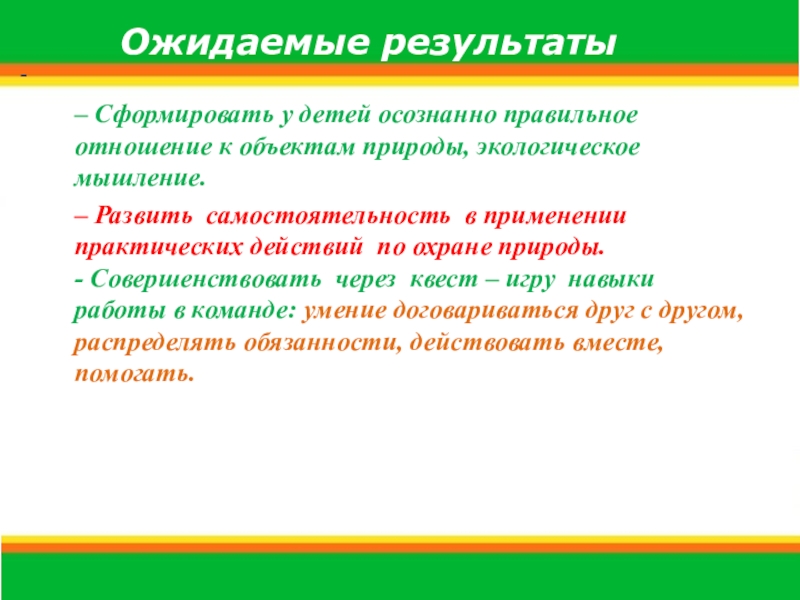 Ожидаемые результаты

-

– Сформировать у детей осознанно правильное отношение к объектам природы, экологическое мышление.

– Развить самостоятельность в применении практических действий по охране природы.
- Совершенствовать через квест – игру навыки работы в команде: умение договариваться друг с другом, распределять обязанности, действовать вместе, помогать.